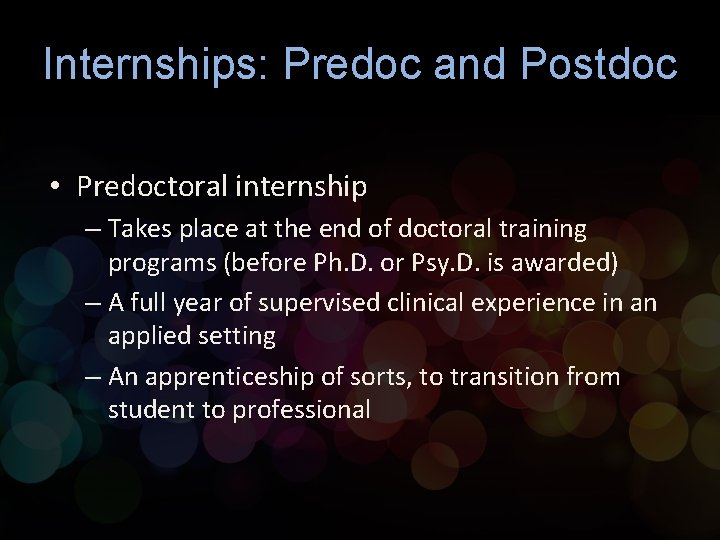 Internships: Predoc and Postdoc

• Predoctoral internship
– Takes place at the end of doctoral training programs (before Ph.D. or Psy.D. is awarded)
– A full year of supervised clinical experience in an applied setting
– An apprenticeship of sorts, to transition from student to professional